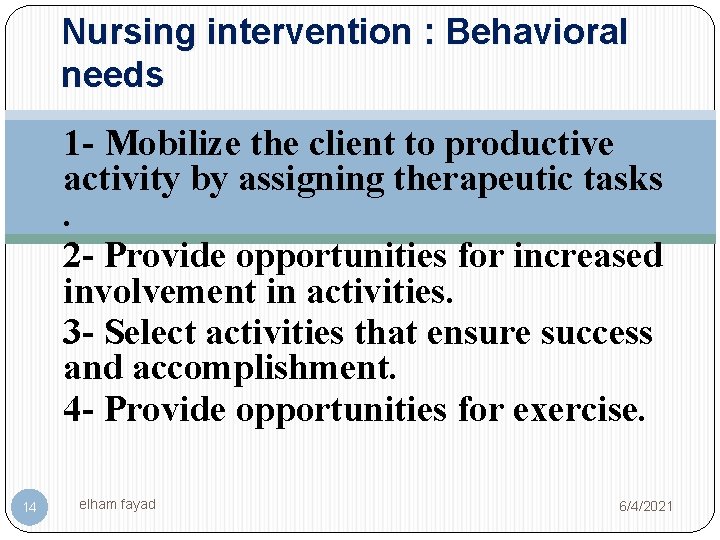 Nursing intervention : Behavioral needs

1- Mobilize the client to productive activity by assigning therapeutic tasks .

2- Provide opportunities for increased involvement in activities.

3- Select activities that ensure success and accomplishment.

4- Provide opportunities for exercise.

14

elham fayad

6/4/2021